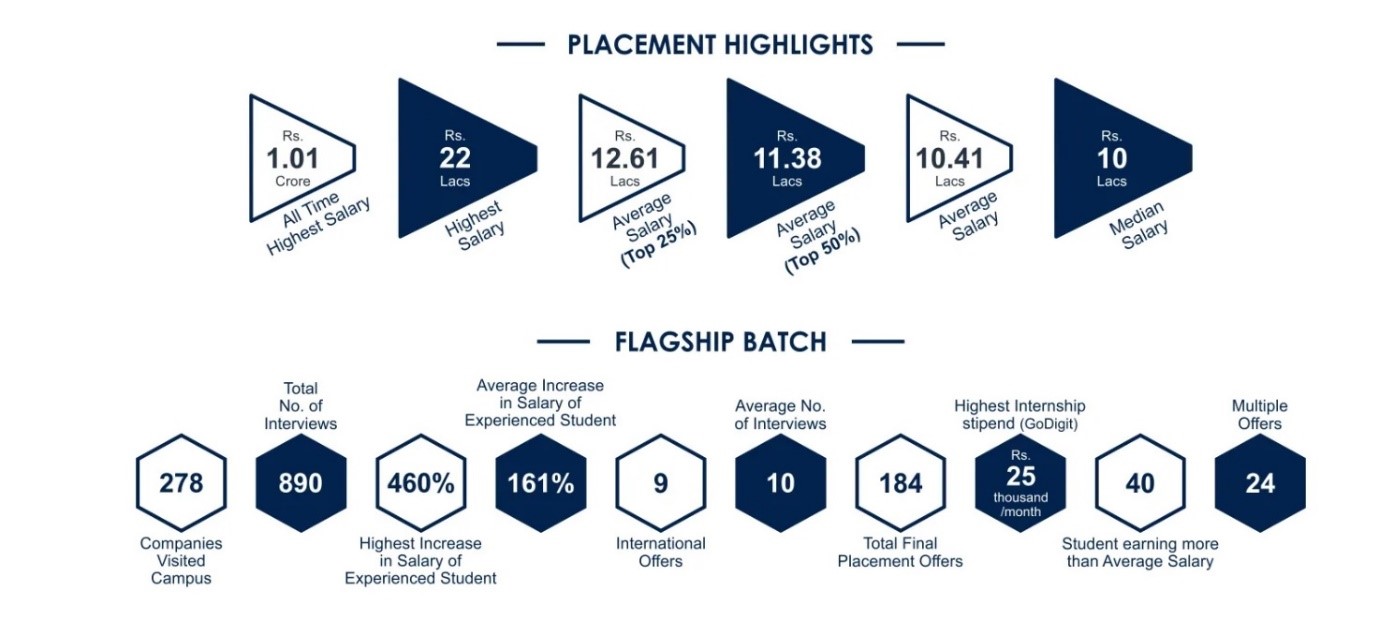 PLACEMENT HIGHLIGHTS

Rs. 1.01 Crore
All Time Highest Salary

Rs. 22 Lacs
Highest Salary

Rs. 12.61 Lacs
Average Salary (Top 25%)

Rs. 11.38 Lacs
Average Salary (Top 50%)

Rs. 10.41 Lacs
Average Salary

Rs. 10 Lacs
Median Salary

FLAGSHIP BATCH

278
Companies Visited Campus

Total No. of Interviews
890

460%
Highest Increase in Salary of Experienced Student

Average Increase in Salary of Experienced Student
161%

9
International Offers

Average No. of Interviews
10

184
Total Final Placement Offers

Highest Internship stipend (GoDigit)
Rs. 25 thousand /month

40
Student earning more than Average Salary

Multiple Offers
24